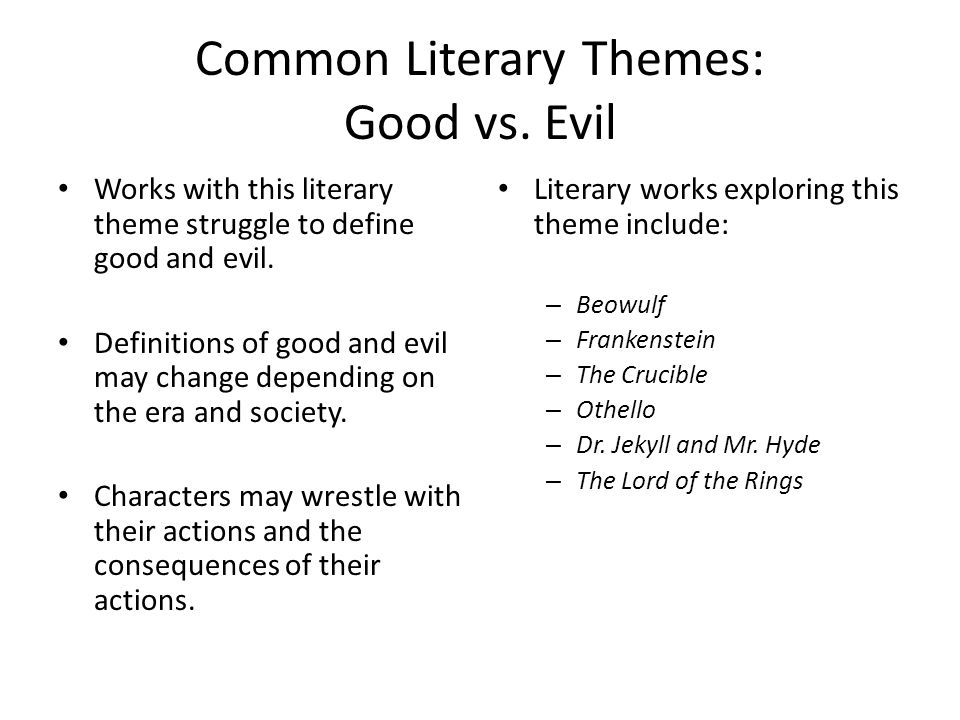 Common Literary Themes:
Good vs. Evil

• Works with this literary theme struggle to define good and evil.

• Definitions of good and evil may change depending on the era and society.

• Characters may wrestle with their actions and the consequences of their actions.

• Literary works exploring this theme include:

– Beowulf
– Frankenstein
– The Crucible
– Othello
– Dr. Jekyll and Mr. Hyde
– The Lord of the Rings